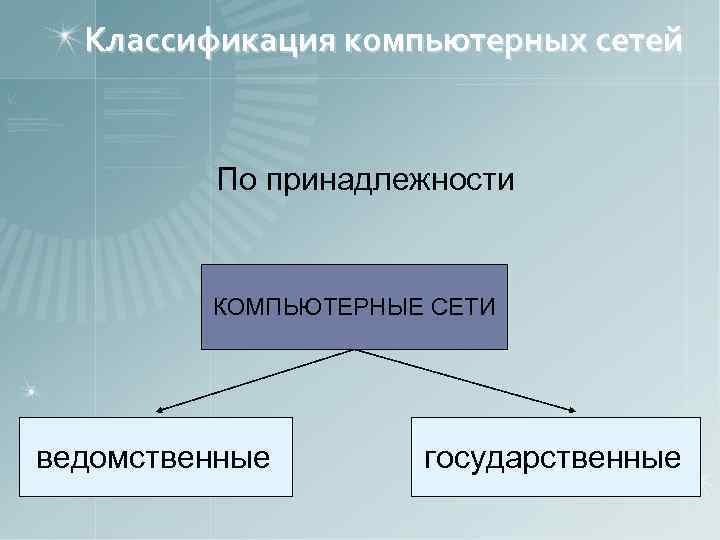 Классификация компьютерных сетей

По принадлежности

КОМПЬЮТЕРНЫЕ СЕТИ

ведомственные

государственные